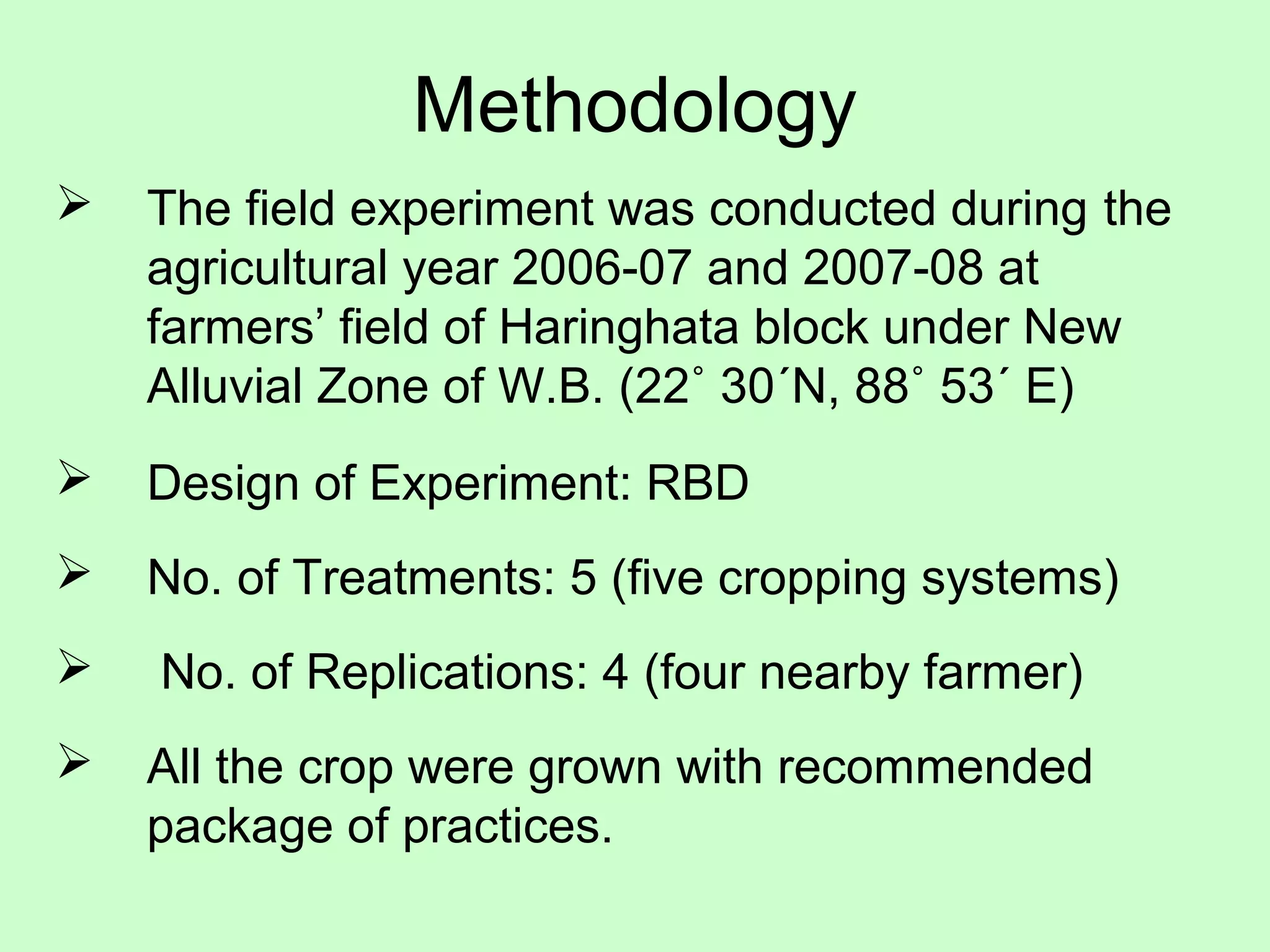 Methodology

➢ The field experiment was conducted during the agricultural year 2006-07 and 2007-08 at farmers’ field of Haringhata block under New Alluvial Zone of W.B. (22˚ 30´N, 88˚ 53´ E)

➢ Design of Experiment: RBD

➢ No. of Treatments: 5 (five cropping systems)

➢ No. of Replications: 4 (four nearby farmer)

➢ All the crop were grown with recommended package of practices.